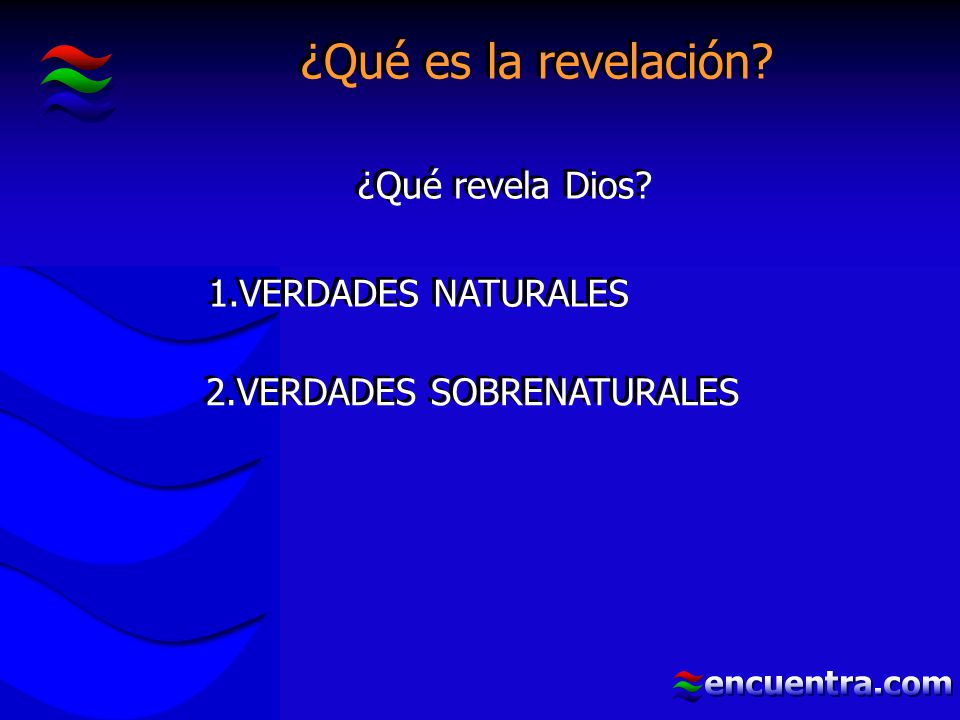 ¿Qué es la revelación?

¿Qué revela Dios?

1.VERDADES NATURALES

2.VERDADES SOBRENATURALES

encuentra.com